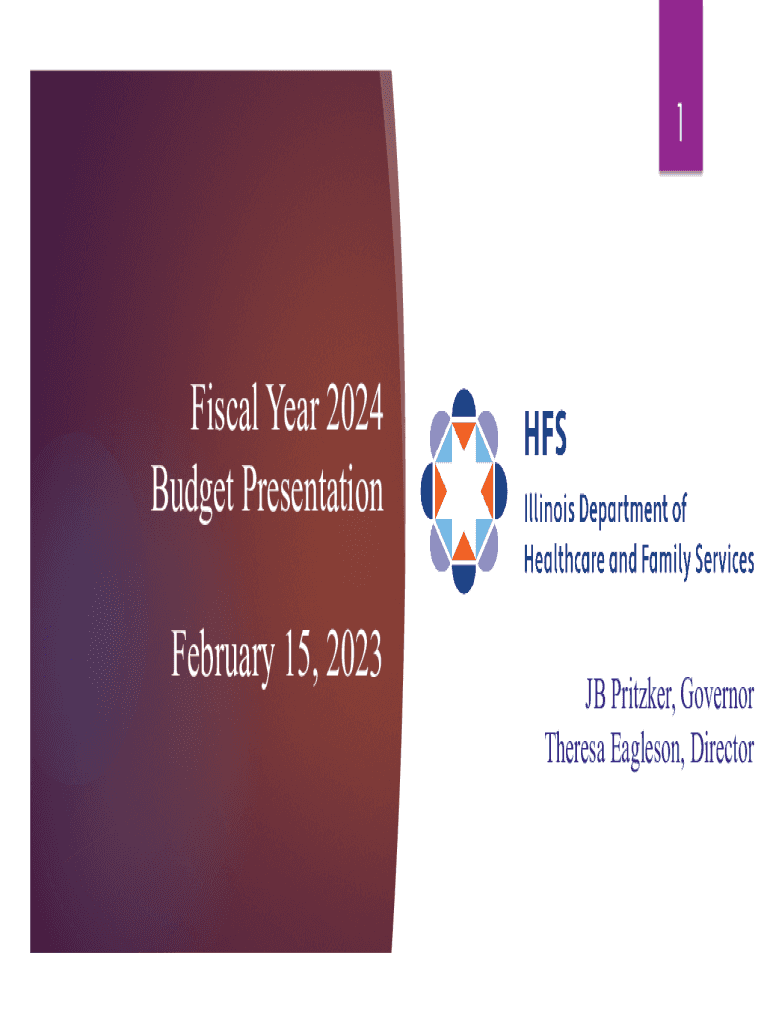 1

Fiscal Year 2024
Budget Presentation

February 15, 2023

HFS
Illinois Department of
Healthcare and Family Services

JB Pritzker, Governor
Theresa Eagleson, Director